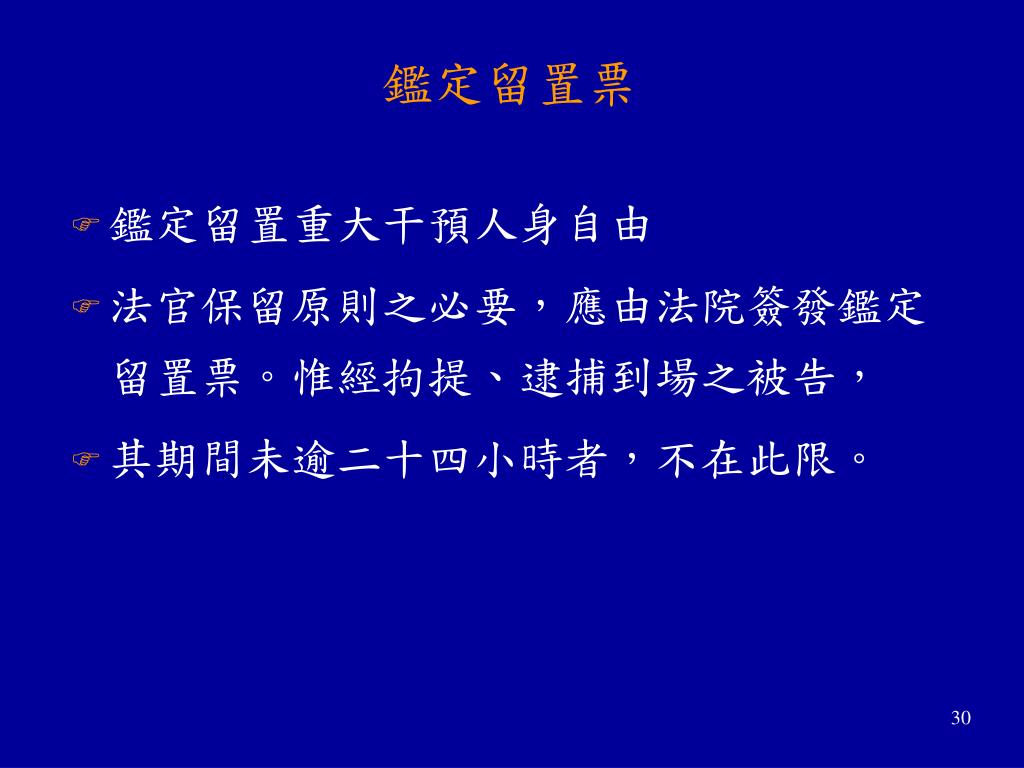 鑑定留置票

鑑定留置重大干預人身自由

法官保留原則之必要，應由法院簽發鑑定留置票。惟經拘提、逮捕到場之被告，

其期間未逾二十四小時者，不在此限。

30